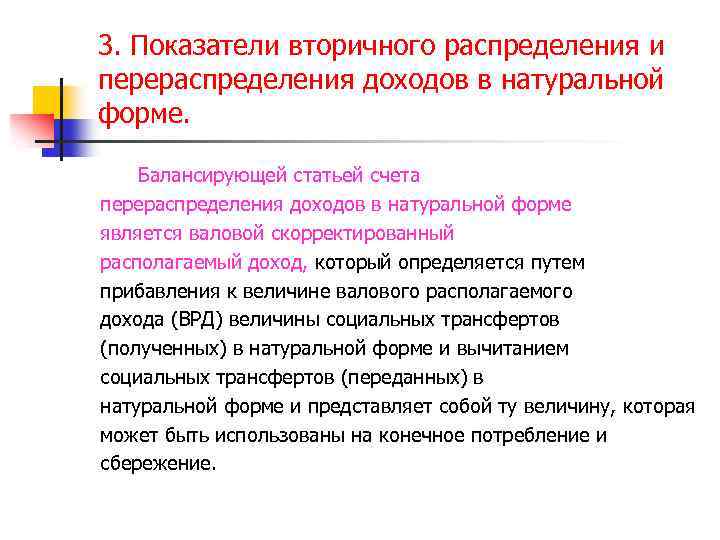 3. Показатели вторичного распределения и перераспределения доходов в натуральной форме.

Балансирующей статьей счета перераспределения доходов в натуральной форме является валовой скорректированный располагаемый доход, который определяется путем прибавления к величине валового располагаемого дохода (ВРД) величины социальных трансфертов (полученных) в натуральной форме и вычитанием социальных трансфертов (переданных) в натуральной форме и представляет собой ту величину, которая может быть использованы на конечное потребление и сбережение.